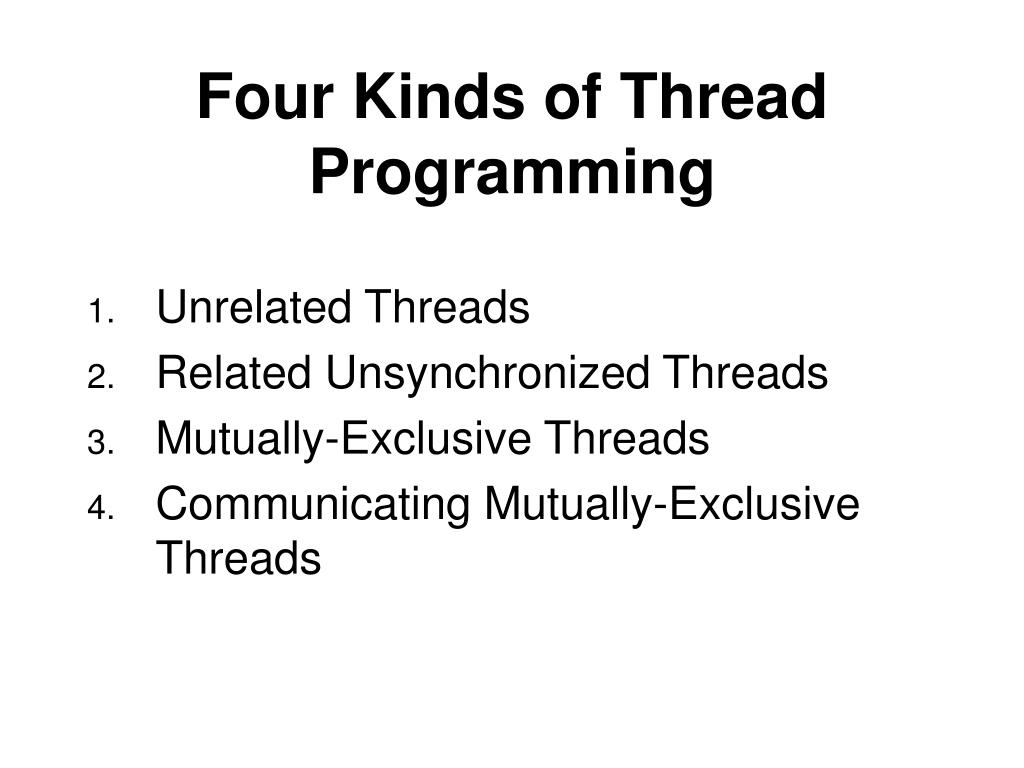 Four Kinds of Thread Programming

1. Unrelated Threads
2. Related Unsynchronized Threads
3. Mutually-Exclusive Threads
4. Communicating Mutually-Exclusive Threads